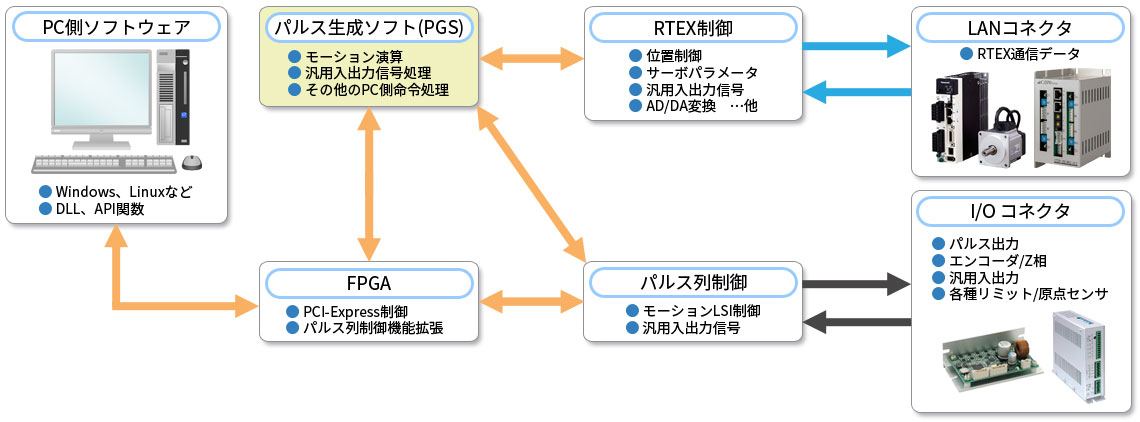 PC側ソフトウェア

Windows、Linuxなど
DLL、API関数

パルス生成ソフト(PGS)

モーション演算
汎用入出力信号処理
その他のPC側命令処理

RTEX制御

位置制御
サーボパラメータ
汎用入出力信号
AD/DA変換　…他

LANコネクタ

RTEX通信データ

FPGA

PCI-Express制御
パルス列制御機能拡張

パルス列制御

モーションLSI制御
汎用入出力信号

I/O コネクタ

パルス出力
エンコーダ/Z相
汎用入出力
各種リミット/原点センサ